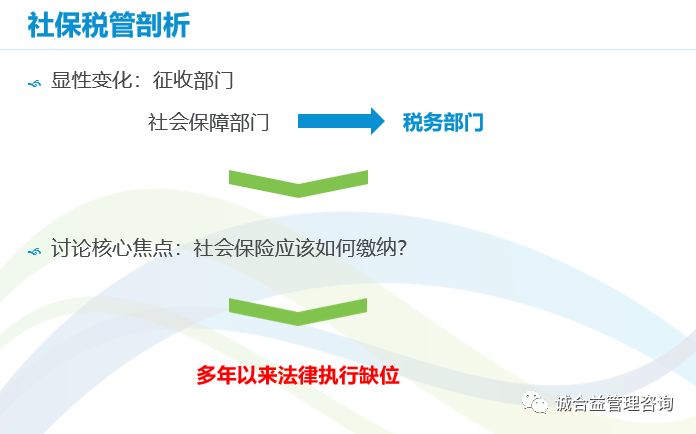 社保税管剖析

显性变化：征收部门

社会保障部门 税务部门

讨论核心焦点：社会保险应该如何缴纳？

多年以来法律执行缺位

诚合益管理咨询